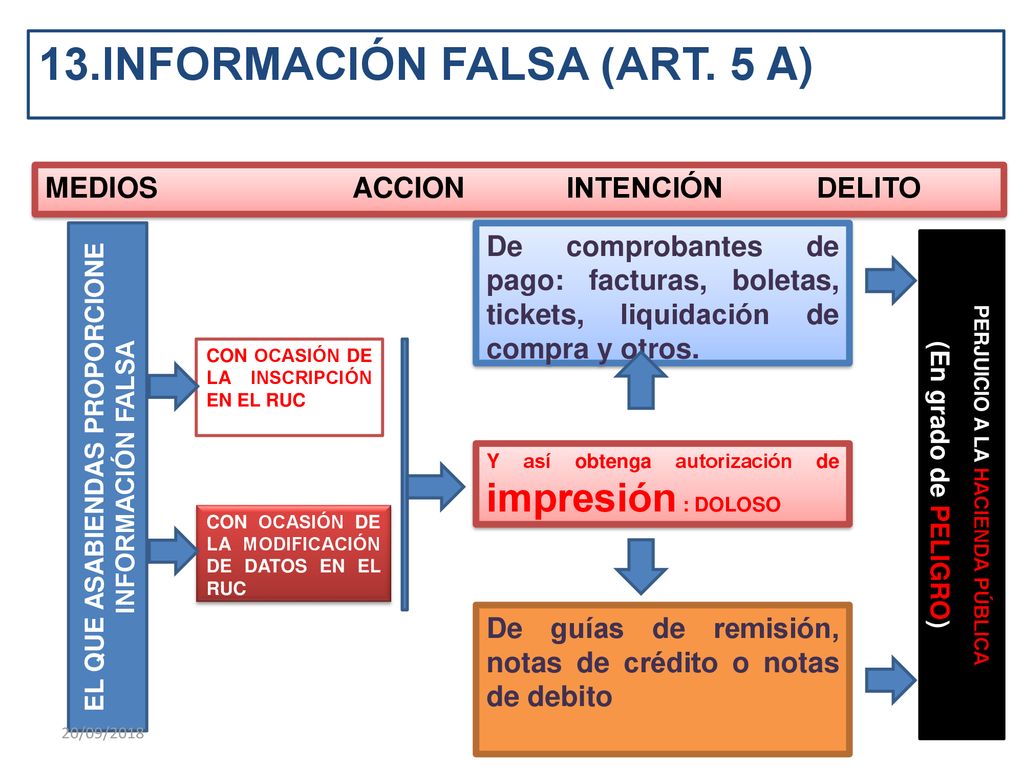 13.INFORMACIÓN FALSA (ART. 5 A)

MEDIOS ACCION INTENCIÓN DELITO

EL QUE ASABIENDAS PROPORCIONE INFORMACIÓN FALSA

CON OCASIÓN DE LA INSCRIPCIÓN EN EL RUC

CON OCASIÓN DE LA MODIFICACIÓN DE DATOS EN EL RUC

De comprobantes de pago: facturas, boletas, tickets, liquidación de compra y otros.

Y así obtenga autorización de impresión : DOLOSO

De guías de remisión, notas de crédito o notas de debito

PERJUICIO A LA HACIENDA PÚBLICA (En grado de PELIGRO)

20/09/2018